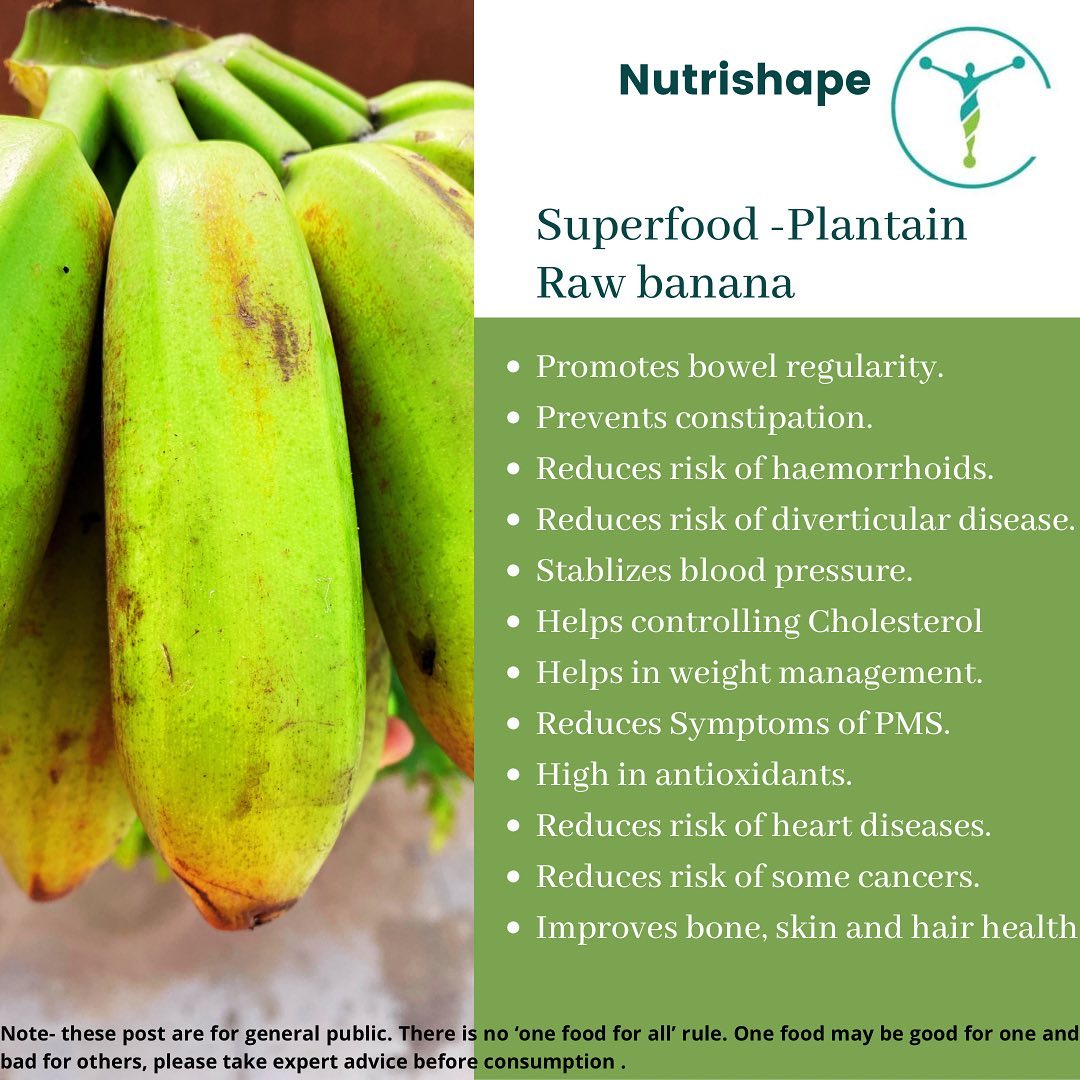 Nutrishape

Superfood -Plantain Raw banana

- Promotes bowel regularity.
- Prevents constipation.
- Reduces risk of haemorrhoids.
- Reduces risk of diverticular disease.
- Stablizes blood pressure.
- Helps controlling Cholesterol
- Helps in weight management.
- Reduces Symptoms of PMS.
- High in antioxidants.
- Reduces risk of heart diseases.
- Reduces risk of some cancers.
- Improves bone, skin and hair health

Note- these post are for general public. There is no 'one food for all' rule. One food may be good for one and bad for others, please take expert advice before consumption .